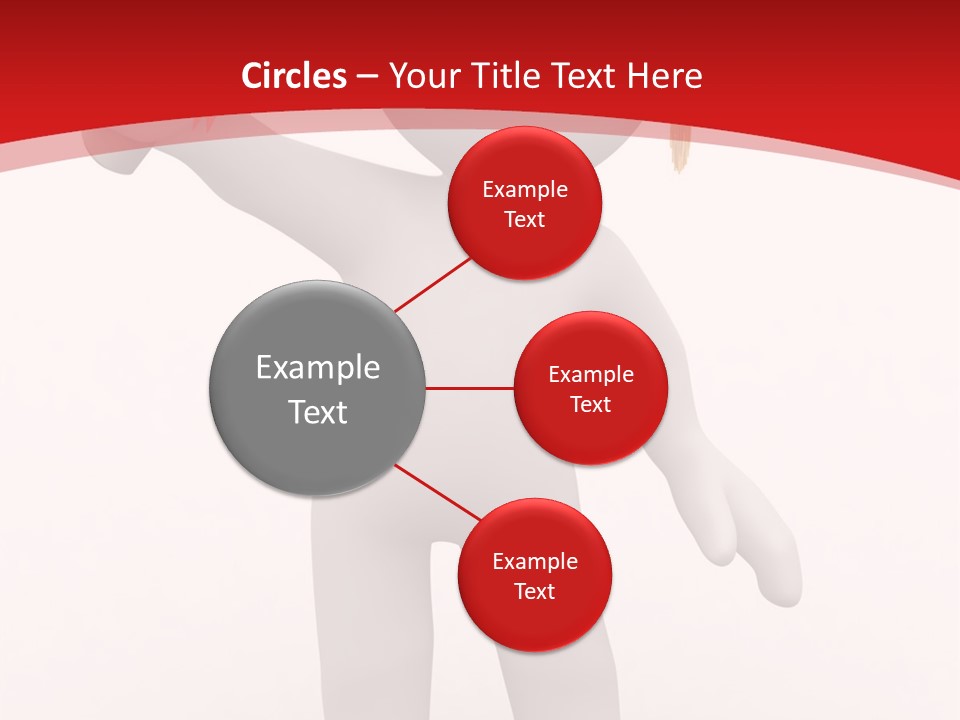 Circles – Your Title Text Here

Example Text

Example Text

Example Text

Example Text